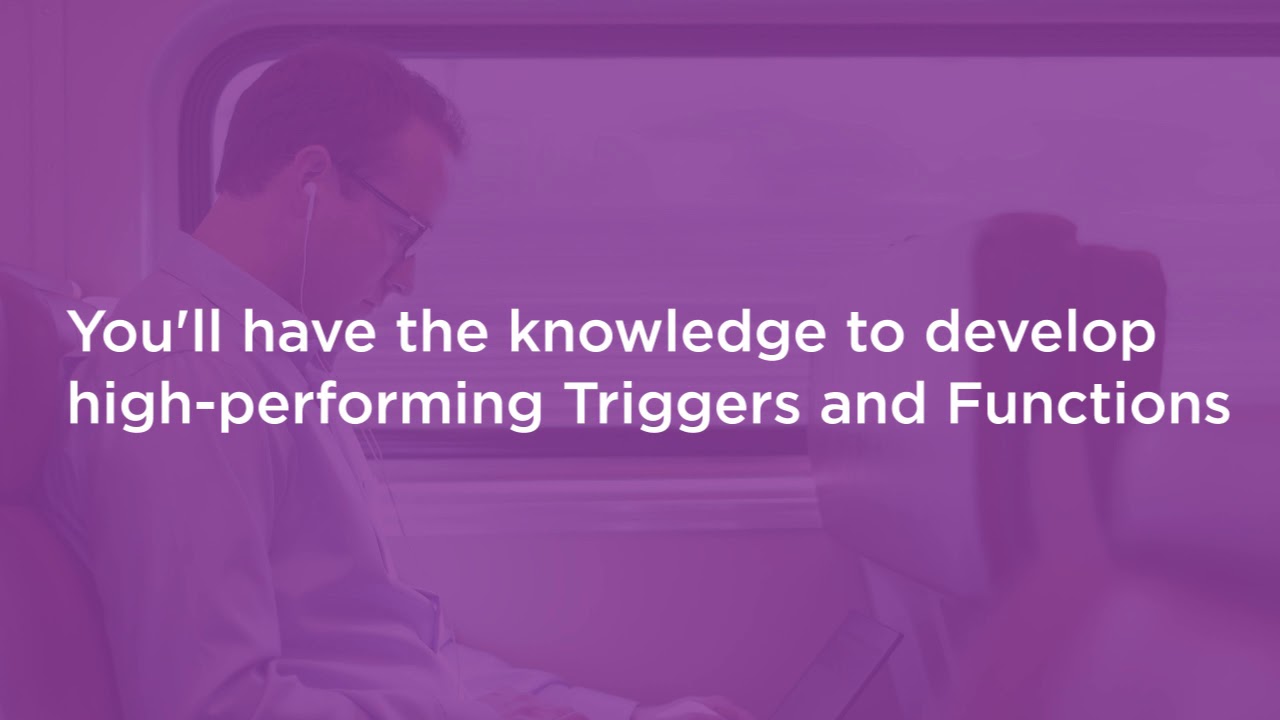 You'll have the knowledge to develop high-performing Triggers and Functions